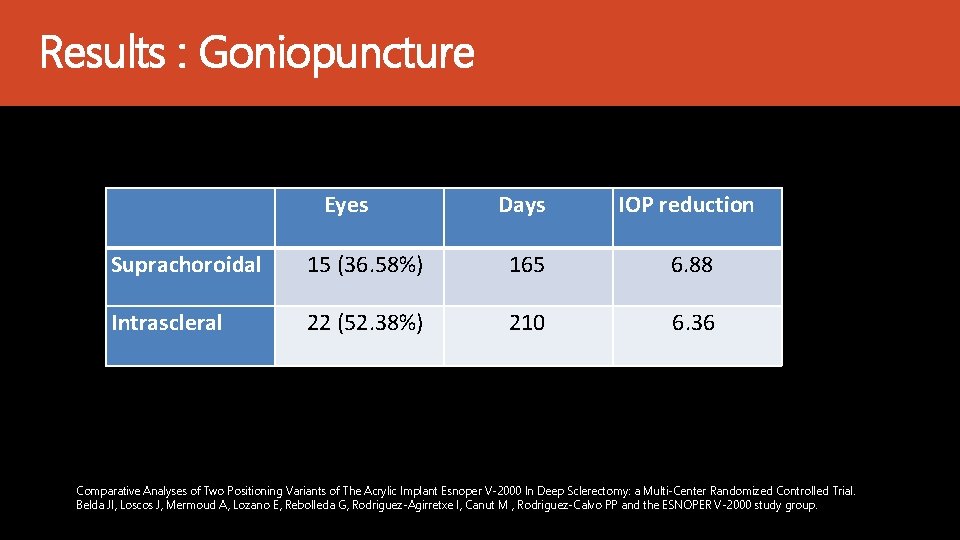 Results : Goniopuncture

| | Eyes | Days | IOP reduction |
|---|---|---|---|
| Suprachoroidal | 15 (36.58%) | 165 | 6.88 |
| Intrascleral | 22 (52.38%) | 210 | 6.36 |

Comparative Analyses of Two Positioning Variants of The Acrylic Implant Esnoper V-2000 In Deep Sclerectomy: a Multi-Center Randomized Controlled Trial. Belda JI, Loscos J, Mermoud A, Lozano E, Rebolleda G, Rodriguez-Agirretxe I, Canut M , Rodriguez-Calvo PP and the ESNOPER V-2000 study group.